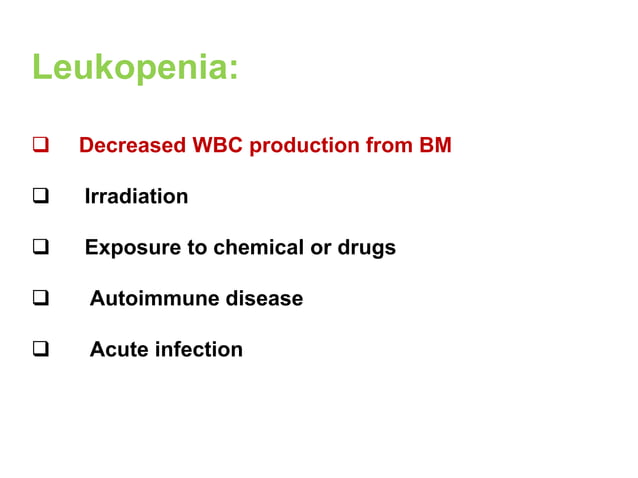 Leukopenia:

❑ Decreased WBC production from BM

❑ Irradiation

❑ Exposure to chemical or drugs

❑ Autoimmune disease

❑ Acute infection